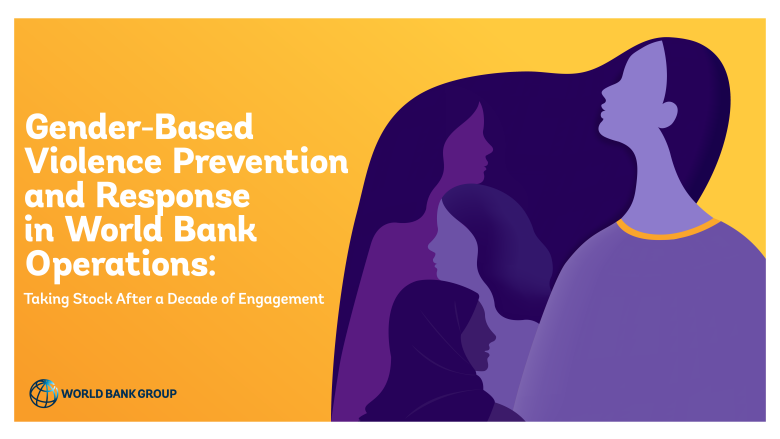 Gender-Based Violence Prevention and Response in World Bank Operations:

Taking Stock After a Decade of Engagement

WORLD BANK GROUP